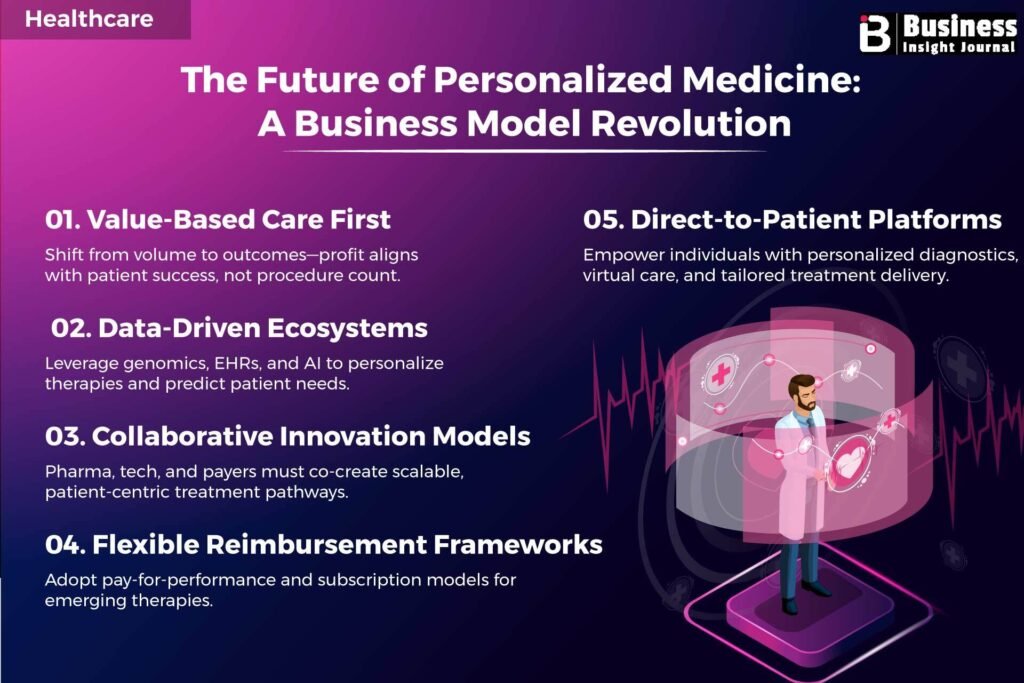 Healthcare

Business Insight Journal

The Future of Personalized Medicine: A Business Model Revolution

01. Value-Based Care First

Shift from volume to outcomes—profit aligns with patient success, not procedure count.

02. Data-Driven Ecosystems

Leverage genomics, EHRs, and AI to personalize therapies and predict patient needs.

03. Collaborative Innovation Models

Pharma, tech, and payers must co-create scalable, patient-centric treatment pathways.

04. Flexible Reimbursement Frameworks

Adopt pay-for-performance and subscription models for emerging therapies.

05. Direct-to-Patient Platforms

Empower individuals with personalized diagnostics, virtual care, and tailored treatment delivery.